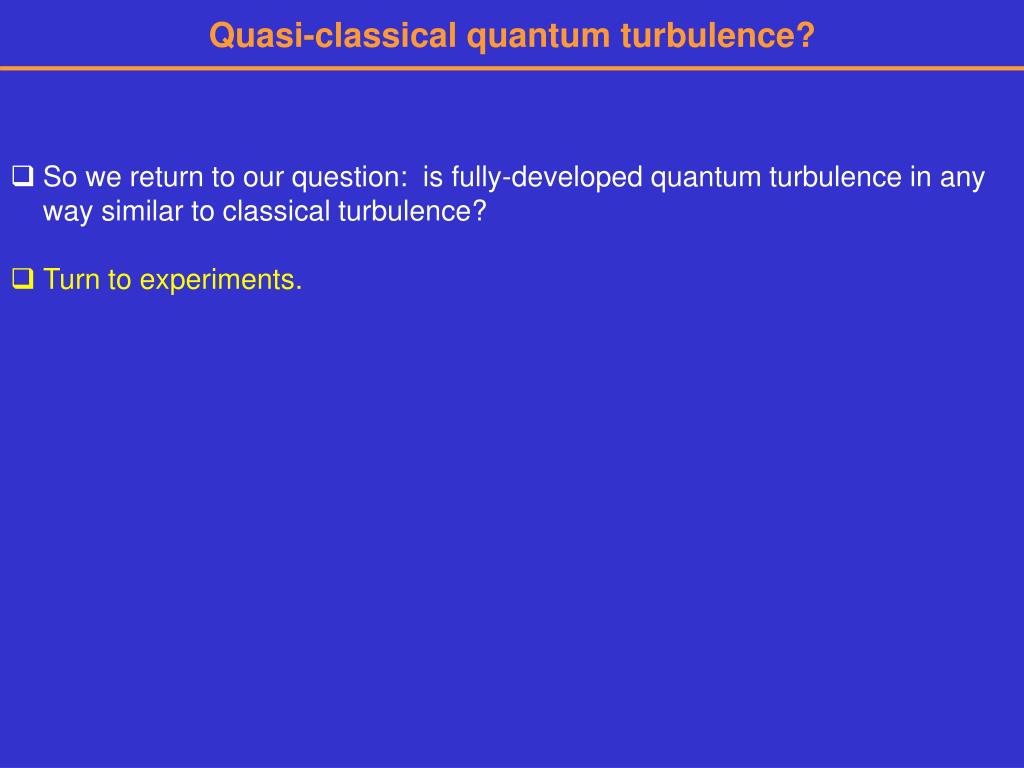 Quasi-classical quantum turbulence?

❑ So we return to our question: is fully-developed quantum turbulence in any way similar to classical turbulence?

❑ Turn to experiments.